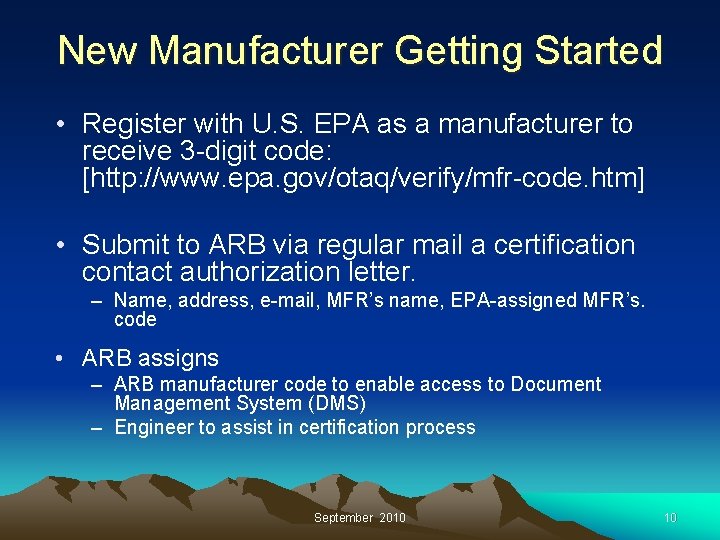 New Manufacturer Getting Started

• Register with U.S. EPA as a manufacturer to receive 3-digit code: [http://www.epa.gov/otaq/verify/mfr-code.htm]

• Submit to ARB via regular mail a certification contact authorization letter.

– Name, address, e-mail, MFR's name, EPA-assigned MFR's. code

• ARB assigns

– ARB manufacturer code to enable access to Document Management System (DMS)

– Engineer to assist in certification process

September 2010

10